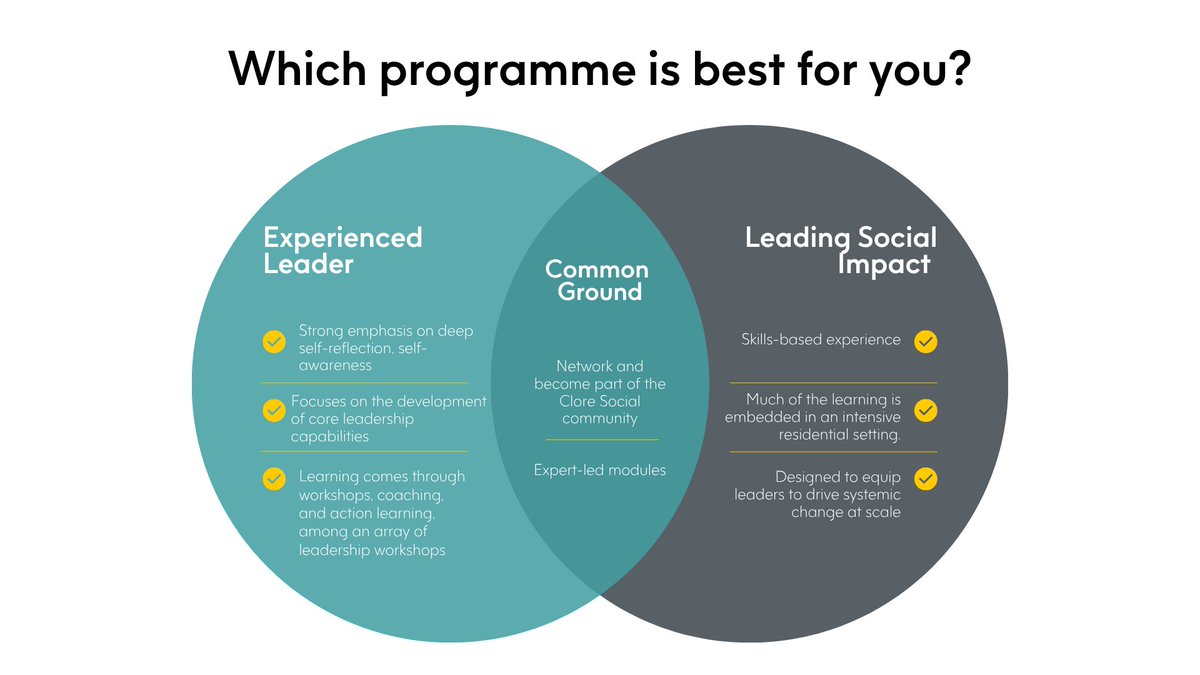 Which programme is best for you?

Experienced Leader

Strong emphasis on deep self-reflection, self-awareness

Focuses on the development of core leadership capabilities

Learning comes through workshops, coaching, and action learning, among an array of leadership workshops

Common Ground

Network and become part of the Clore Social community

Expert-led modules

Leading Social Impact

Skills-based experience

Much of the learning is embedded in an intensive residential setting.

Designed to equip leaders to drive systemic change at scale